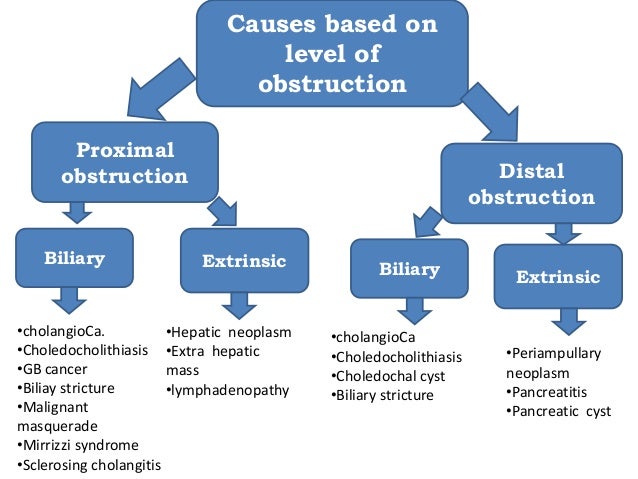 Causes based on level of obstruction

Proximal obstruction

Biliary

•cholangioCa.
•Choledocholithiasis
•GB cancer
•Biliay stricture
•Malignant masquerade
•Mirrizzi syndrome
•Sclerosing cholangitis

Extrinsic

•Hepatic neoplasm
•Extra hepatic mass
•lymphadenopathy

Distal obstruction

Biliary

•cholangioCa
•Choledocholithiasis
•Choledochal cyst
•Biliary stricture

Extrinsic

•Periampullary neoplasm
•Pancreatitis
•Pancreatic cyst